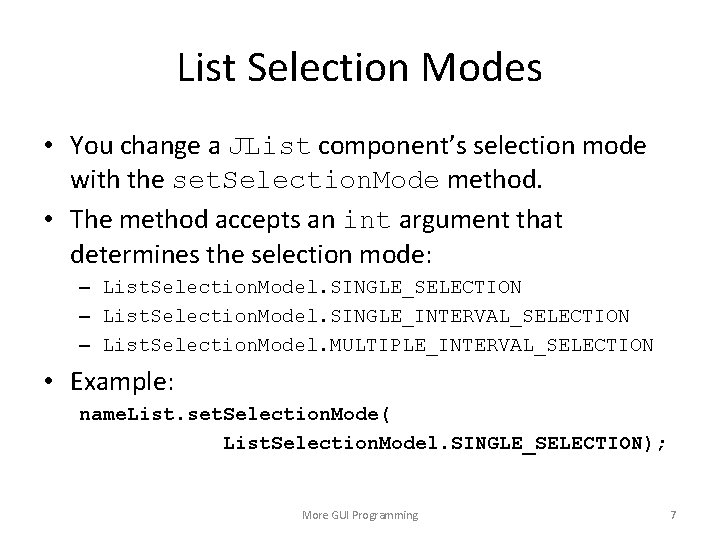 List Selection Modes

• You change a JList component's selection mode with the setSelectionMode method.

• The method accepts an int argument that determines the selection mode:

– ListSelectionModel.SINGLE_SELECTION

– ListSelectionModel.SINGLE_INTERVAL_SELECTION

– ListSelectionModel.MULTIPLE_INTERVAL_SELECTION

• Example:

nameList.setSelectionMode(
ListSelectionModel.SINGLE_SELECTION);

More GUI Programming

7